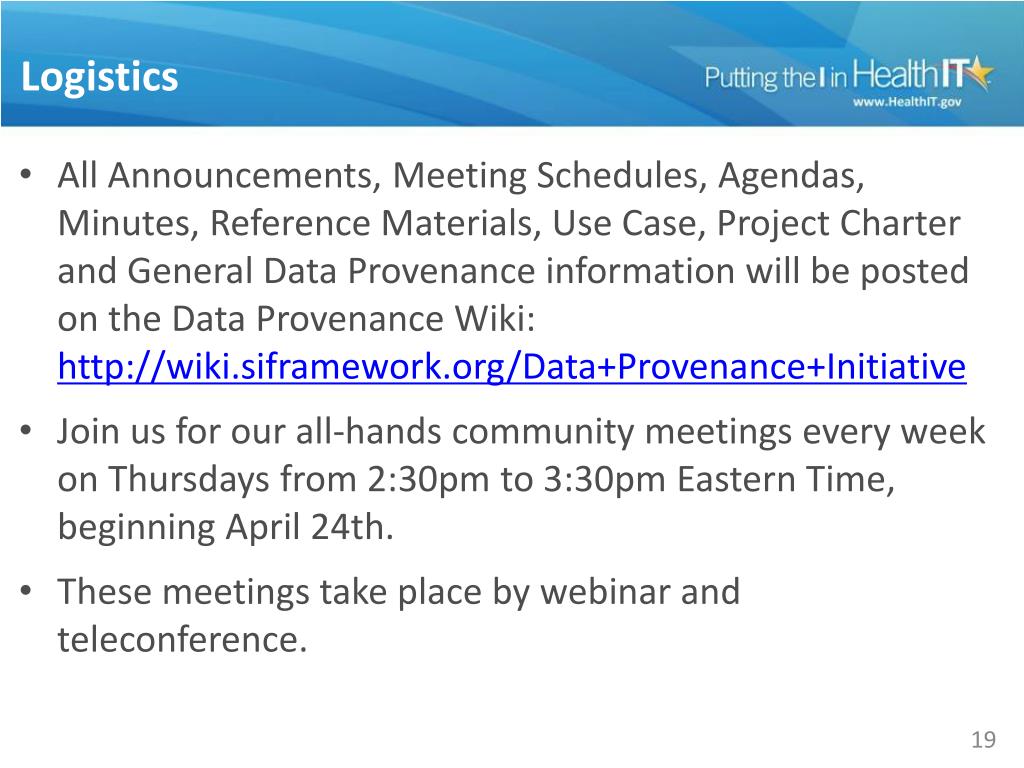 Logistics

Putting the I in HealthIT
www.HealthIT.gov

• All Announcements, Meeting Schedules, Agendas, Minutes, Reference Materials, Use Case, Project Charter and General Data Provenance information will be posted on the Data Provenance Wiki: http://wiki.siframework.org/Data+Provenance+Initiative

• Join us for our all-hands community meetings every week on Thursdays from 2:30pm to 3:30pm Eastern Time, beginning April 24th.

• These meetings take place by webinar and teleconference.

19